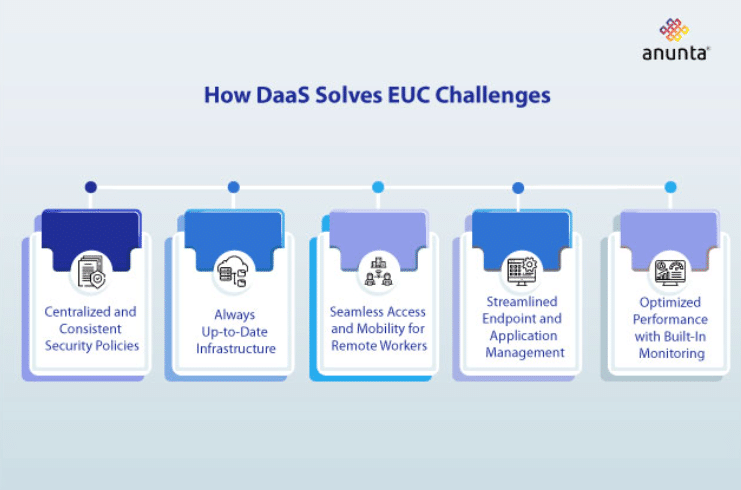 anunta

How DaaS Solves EUC Challenges

Centralized and Consistent Security Policies

Always Up-to-Date Infrastructure

Seamless Access and Mobility for Remote Workers

Streamlined Endpoint and Application Management

Optimized Performance with Built-In Monitoring